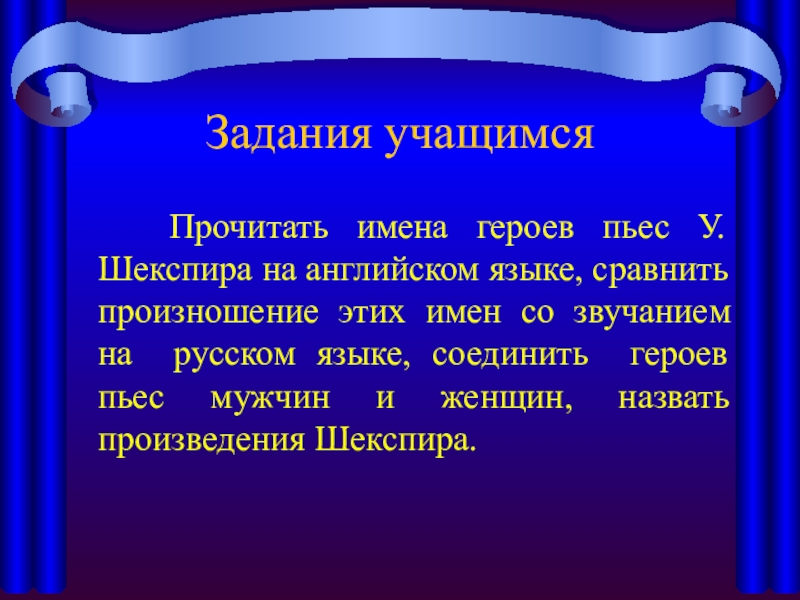 Задания учащимся

Прочитать имена героев пьес У. Шекспира на английском языке, сравнить произношение этих имен со звучанием на русском языке, соединить героев пьес мужчин и женщин, назвать произведения Шекспира.